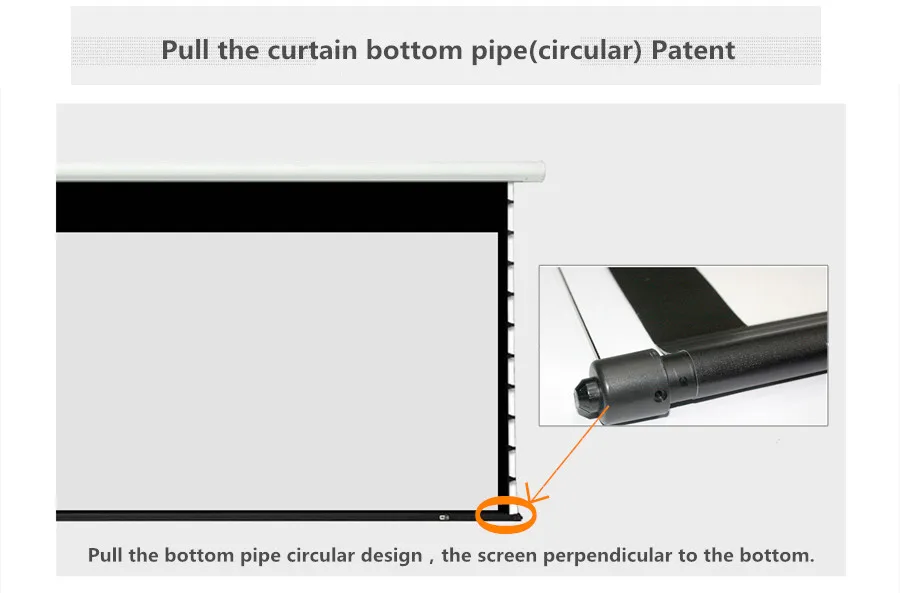 Pull the curtain bottom pipe(circular) Patent

Pull the bottom pipe circular design , the screen perpendicular to the bottom.